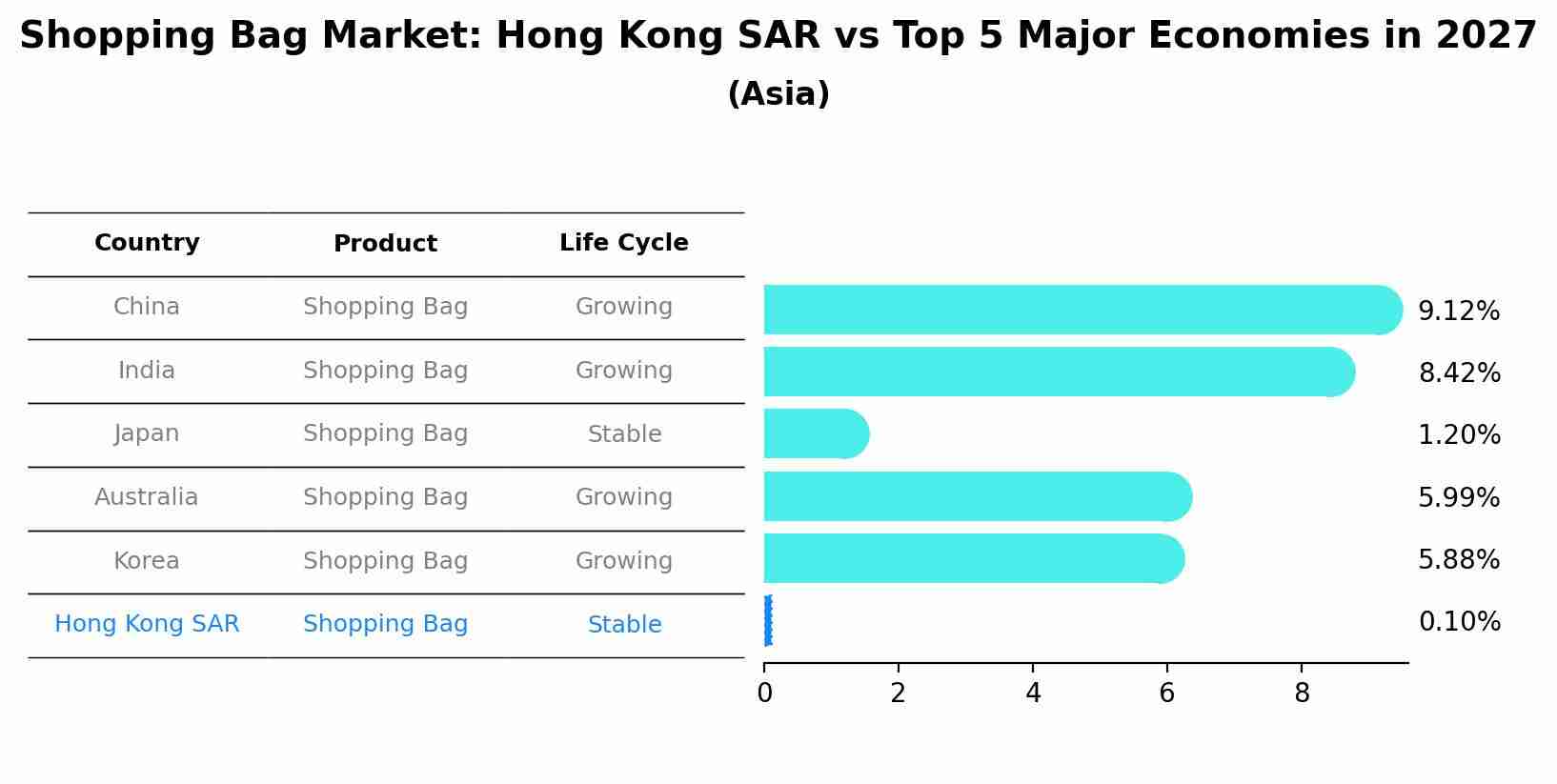 Shopping Bag Market: Hong Kong SAR vs Top 5 Major Economies in 2027
(Asia)

| Country | Product | Life Cycle |
|---|---|---|
| China | Shopping Bag | Growing |
| India | Shopping Bag | Growing |
| Japan | Shopping Bag | Stable |
| Australia | Shopping Bag | Growing |
| Korea | Shopping Bag | Growing |
| Hong Kong SAR | Shopping Bag | Stable |

9.12%
8.42%
1.20%
5.99%
5.88%
0.10%

0 2 4 6 8